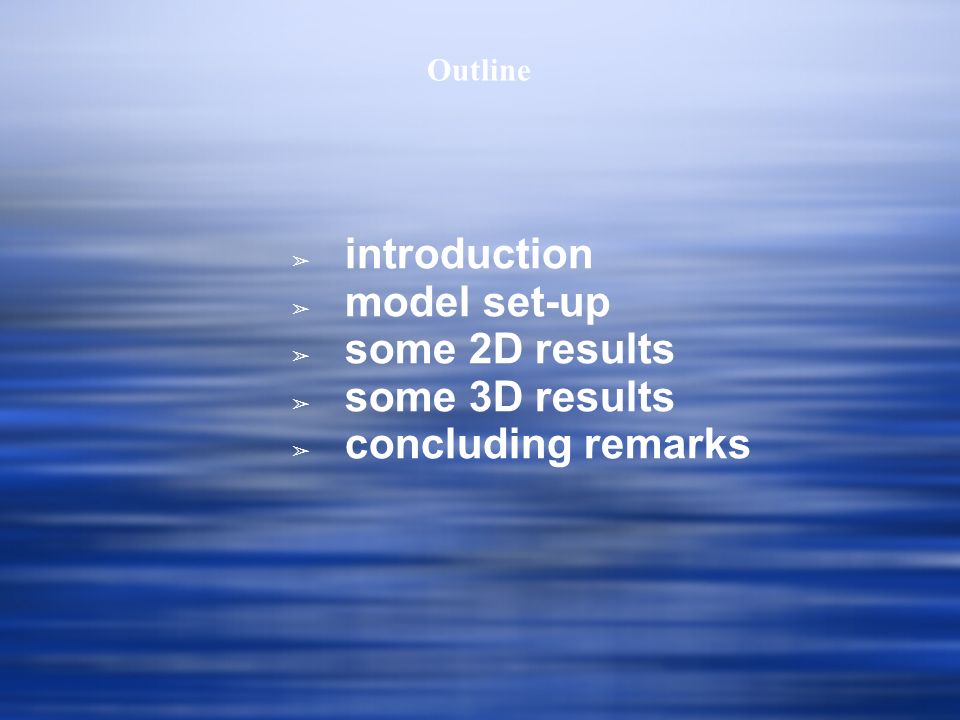 Outline

➢ introduction
➢ model set-up
➢ some 2D results
➢ some 3D results
➢ concluding remarks